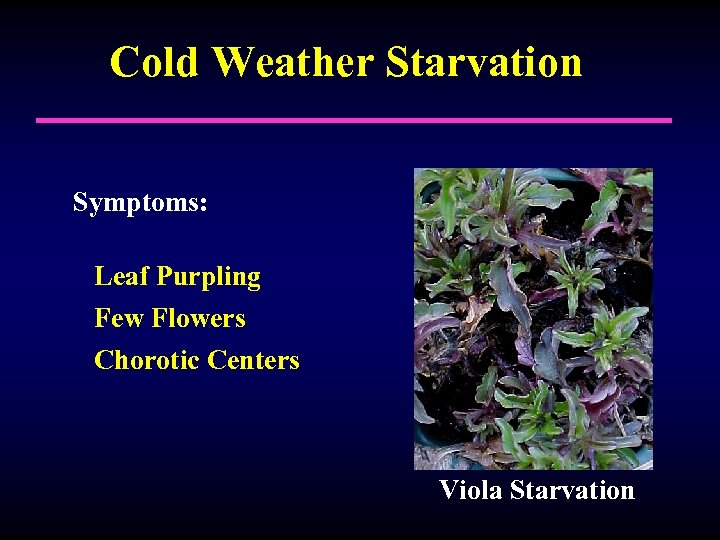 Cold Weather Starvation

Symptoms:

Leaf Purpling
Few Flowers
Chorotic Centers

Viola Starvation